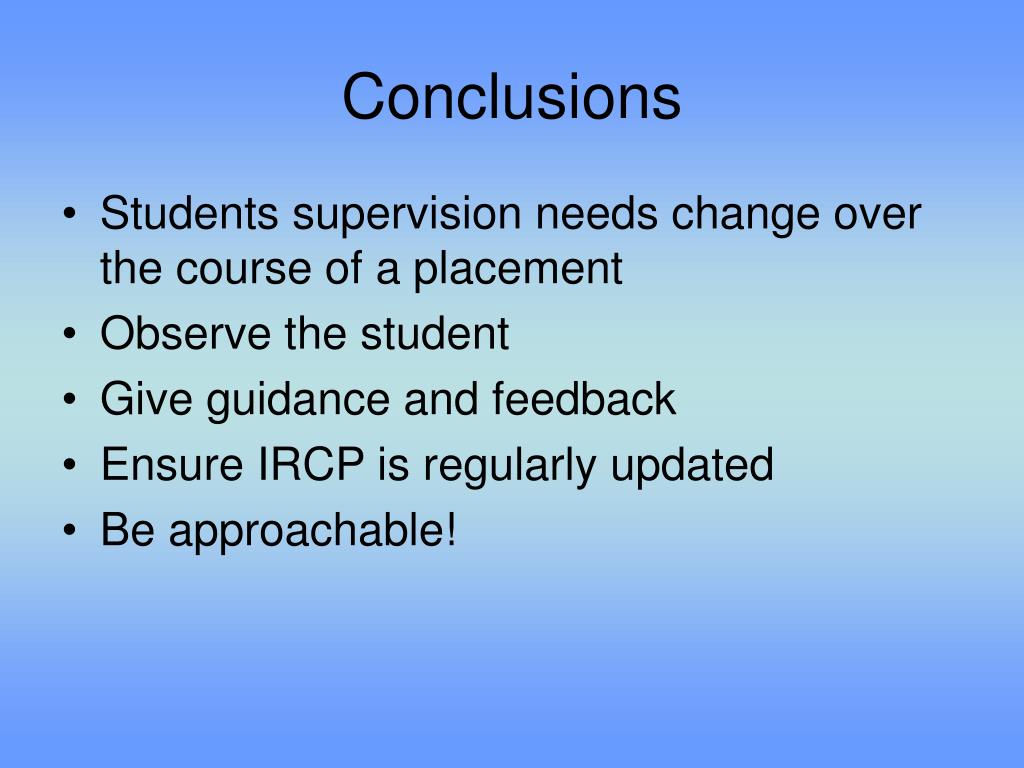 Conclusions

• Students supervision needs change over the course of a placement
• Observe the student
• Give guidance and feedback
• Ensure IRCP is regularly updated
• Be approachable!